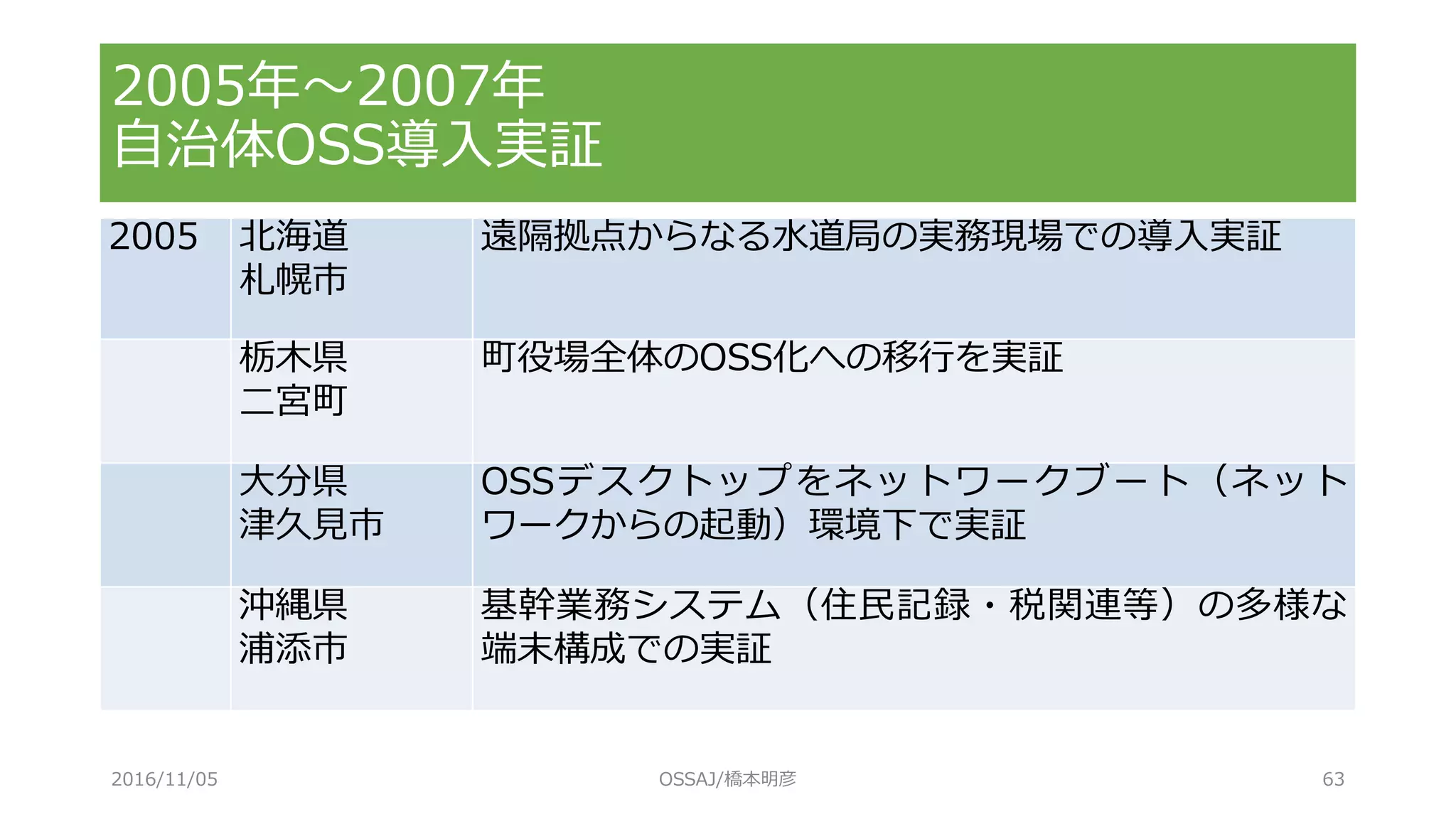 2005年～2007年
自治体OSS導入実証

| 2005 | 北海道 札幌市 | 遠隔拠点からなる水道局の実務現場での導入実証 |
|---|---|---|
| | 栃木県 二宮町 | 町役場全体のOSS化への移行を実証 |
| | 大分県 津久見市 | OSSデスクトップをネットワークブート（ネットワークからの起動）環境下で実証 |
| | 沖縄県 浦添市 | 基幹業務システム（住民記録・税関連等）の多様な端末構成での実証 |

2016/11/05

OSSAJ/橋本明彦

63